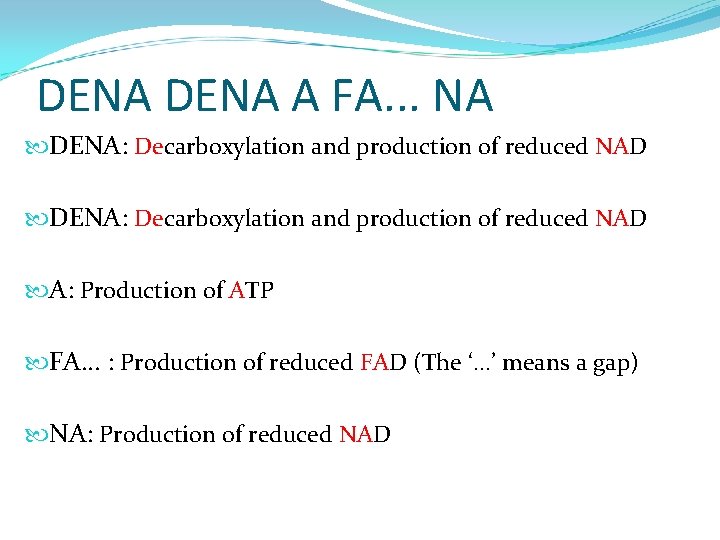 DENA DENA A FA… NA

DENA: Decarboxylation and production of reduced NAD

DENA: Decarboxylation and production of reduced NAD

A: Production of ATP

FA… : Production of reduced FAD (The ‘…’ means a gap)

NA: Production of reduced NAD